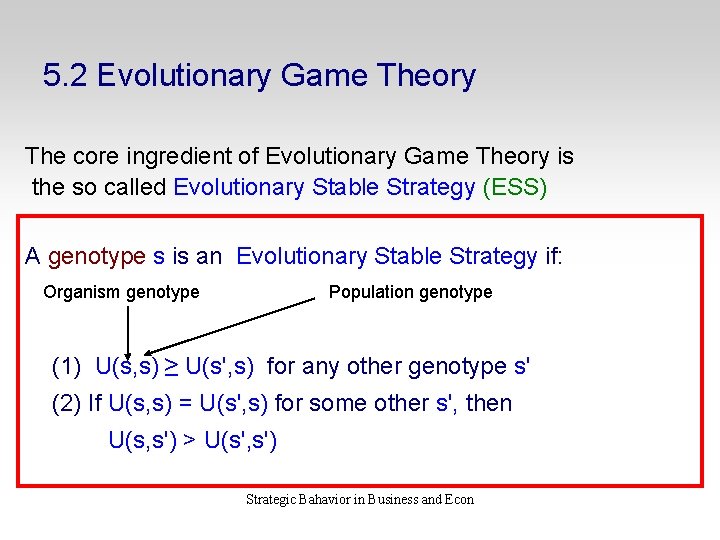 5.2 Evolutionary Game Theory

The core ingredient of Evolutionary Game Theory is the so called Evolutionary Stable Strategy (ESS)

A genotype s is an Evolutionary Stable Strategy if:

Organism genotype

Population genotype

(1) $U(s,s) \geq U(s',s)$ for any other genotype s'

(2) If $U(s,s) = U(s',s)$ for some other s', then

$U(s,s') > U(s',s')$

Strategic Bahavior in Business and Econ